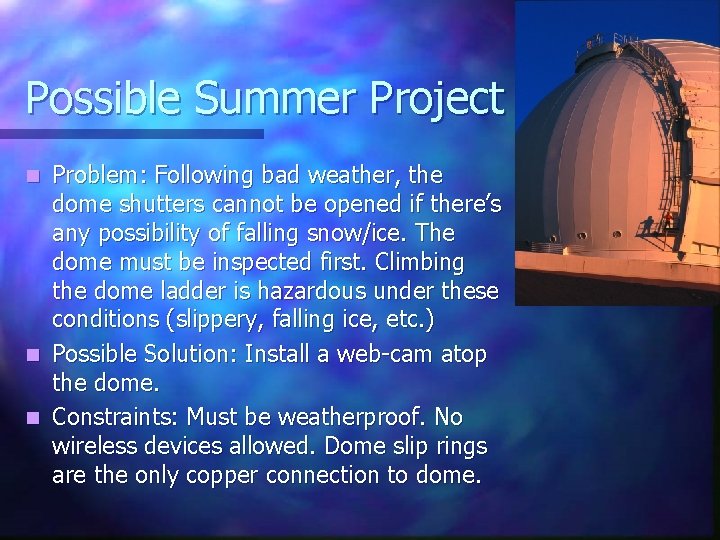 Possible Summer Project

- Problem: Following bad weather, the dome shutters cannot be opened if there's any possibility of falling snow/ice. The dome must be inspected first. Climbing the dome ladder is hazardous under these conditions (slippery, falling ice, etc.)
- Possible Solution: Install a web-cam atop the dome.
- Constraints: Must be weatherproof. No wireless devices allowed. Dome slip rings are the only copper connection to dome.